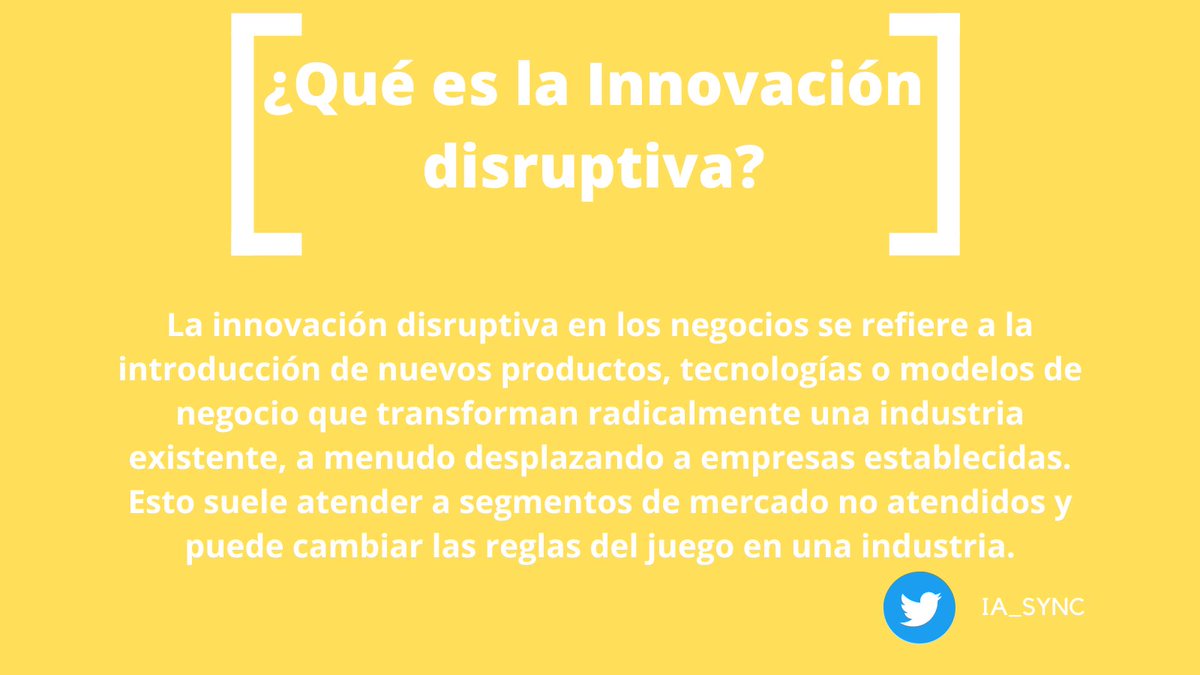 ¿Qué es la Innovación disruptiva?

La innovación disruptiva en los negocios se refiere a la introducción de nuevos productos, tecnologías o modelos de negocio que transforman radicalmente una industria existente, a menudo desplazando a empresas establecidas. Esto suele atender a segmentos de mercado no atendidos y puede cambiar las reglas del juego en una industria.

IA_SYNC